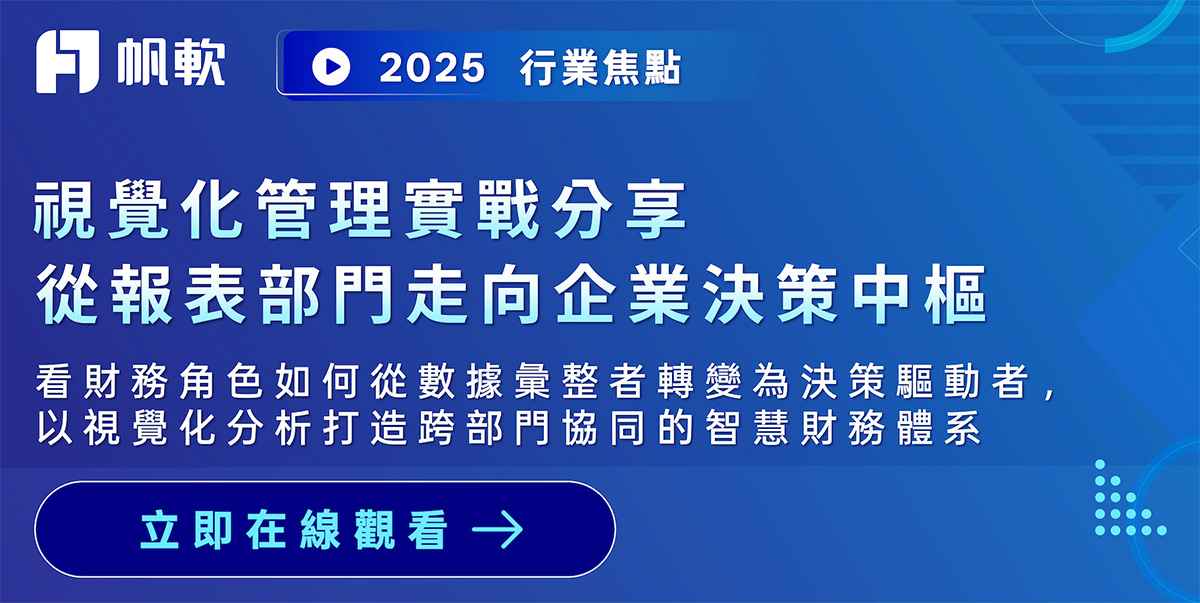 帆軟

2025 行業焦點

視覺化管理實戰分享
從報表部門走向企業決策中樞

看財務角色如何從數據彙整者轉變為決策驅動者，以視覺化分析打造跨部門協同的智慧財務體系

立即在線觀看 →